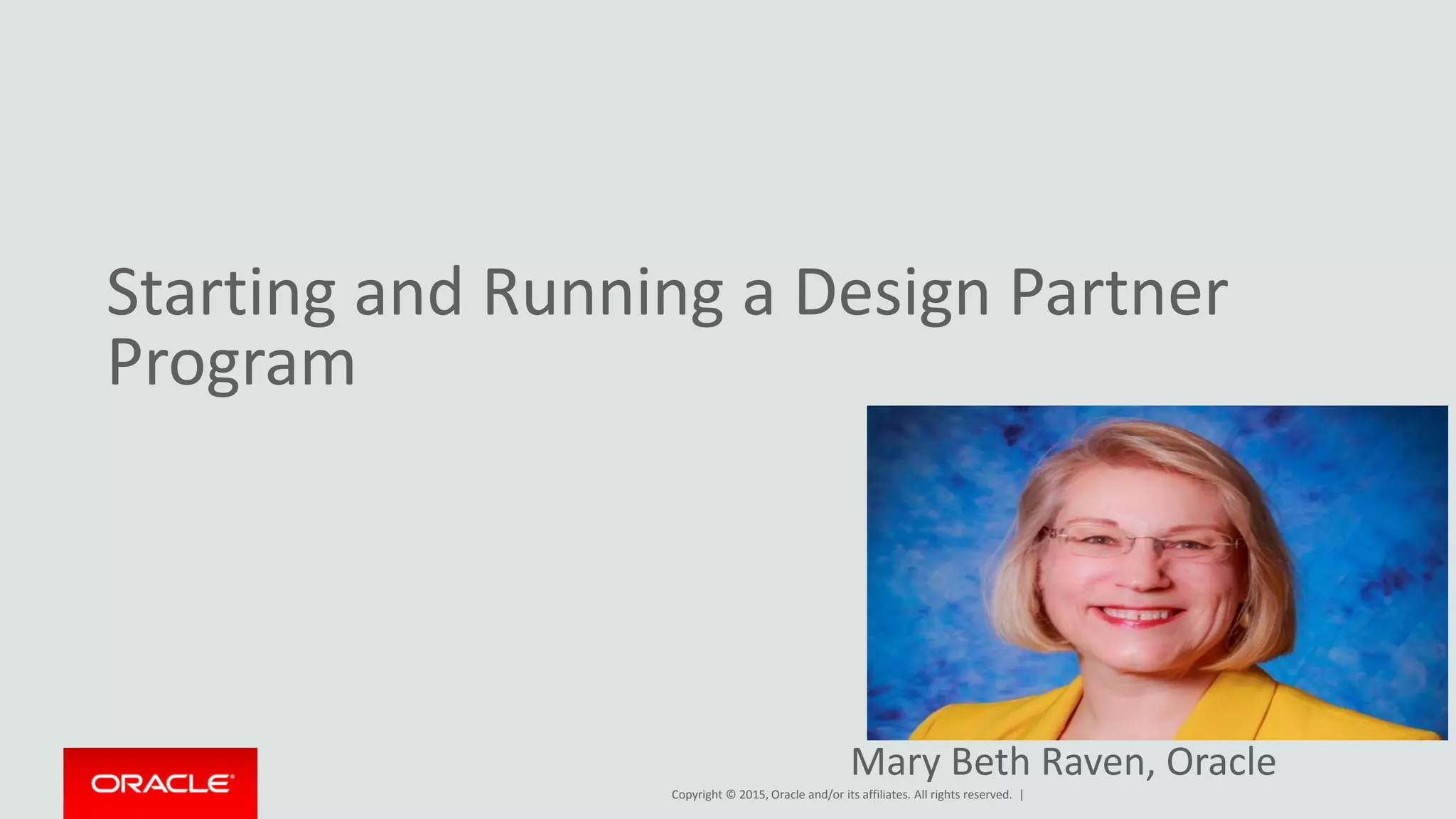 Starting and Running a Design Partner Program

Mary Beth Raven, Oracle

ORACLE

Copyright © 2015, Oracle and/or its affiliates. All rights reserved. |